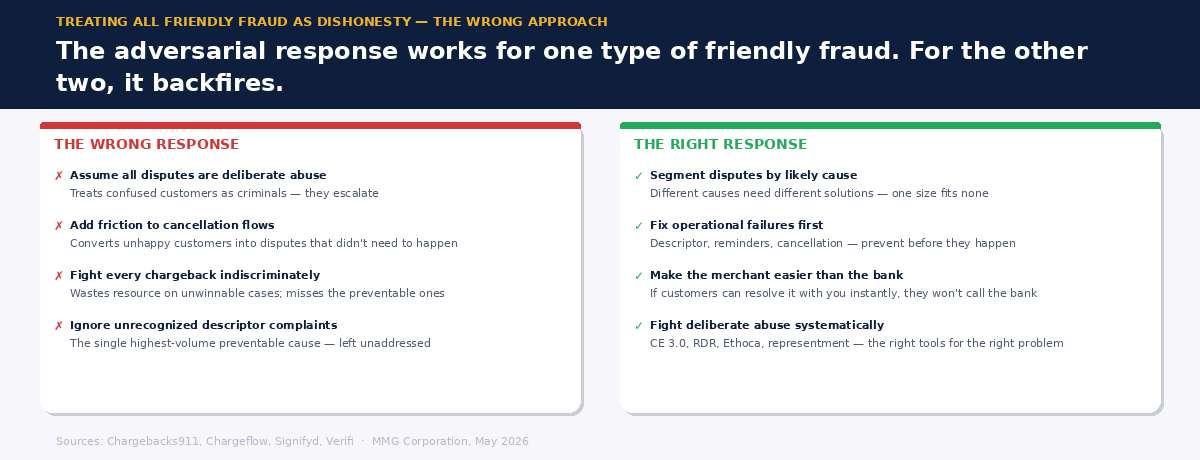 TREATING ALL FRIENDLY FRAUD AS DISHONESTY — THE WRONG APPROACH

The adversarial response works for one type of friendly fraud. For the other two, it backfires.

THE WRONG RESPONSE

✗ Assume all disputes are deliberate abuse
Treats confused customers as criminals — they escalate

✗ Add friction to cancellation flows
Converts unhappy customers into disputes that didn't need to happen

✗ Fight every chargeback indiscriminately
Wastes resource on unwinnable cases; misses the preventable ones

✗ Ignore unrecognized descriptor complaints
The single highest-volume preventable cause — left unaddressed

THE RIGHT RESPONSE

✓ Segment disputes by likely cause
Different causes need different solutions — one size fits none

✓ Fix operational failures first
Descriptor, reminders, cancellation — prevent before they happen

✓ Make the merchant easier than the bank
If customers can resolve it with you instantly, they won't call the bank

✓ Fight deliberate abuse systematically
CE 3.0, RDR, Ethoca, representment — the right tools for the right problem

Sources: Chargebacks911, Chargeflow, Signifyd, Verifi · MMG Corporation, May 2026